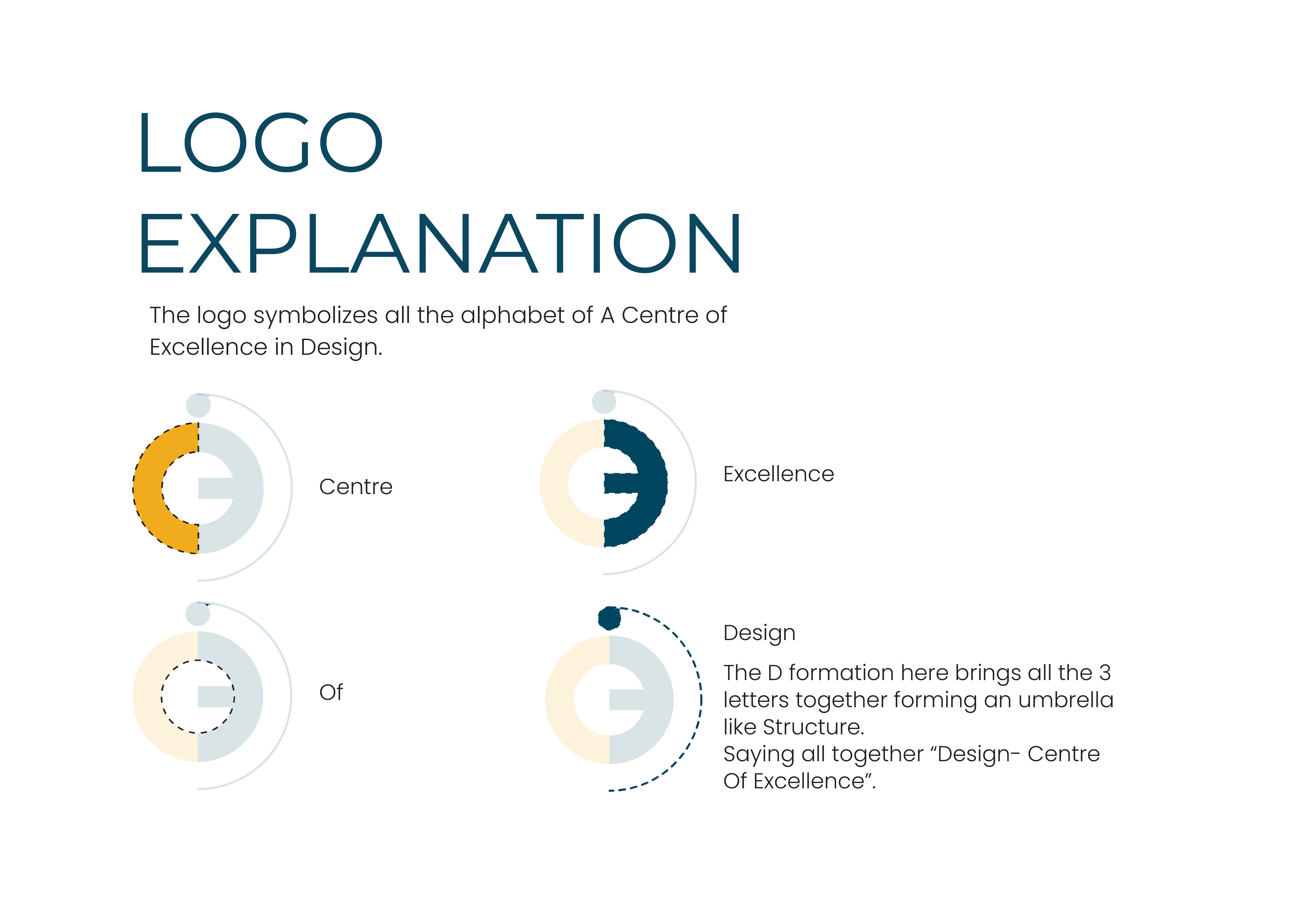 LOGO
EXPLANATION

The logo symbolizes all the alphabet of A Centre of Excellence in Design.

Centre

Excellence

Of

Design

The D formation here brings all the 3 letters together forming an umbrella like Structure.
Saying all together “Design- Centre Of Excellence”.